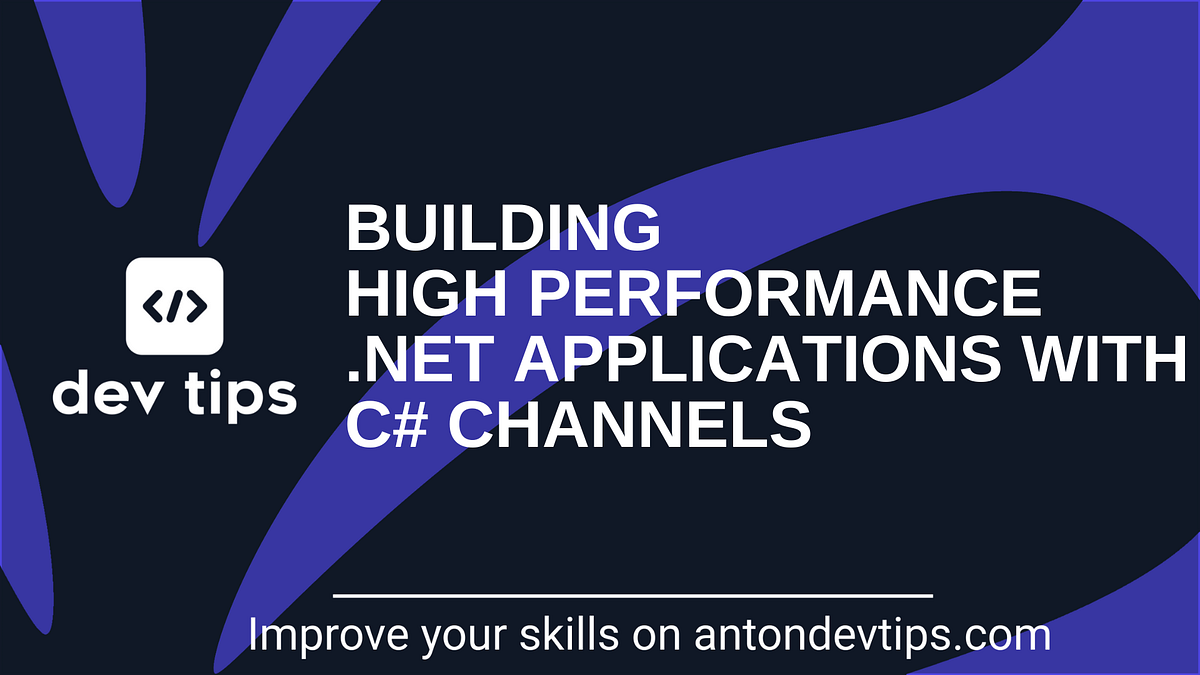 </>
dev tips

BUILDING
HIGH PERFORMANCE
.NET APPLICATIONS WITH
C# CHANNELS

Improve your skills on antondevtips.com